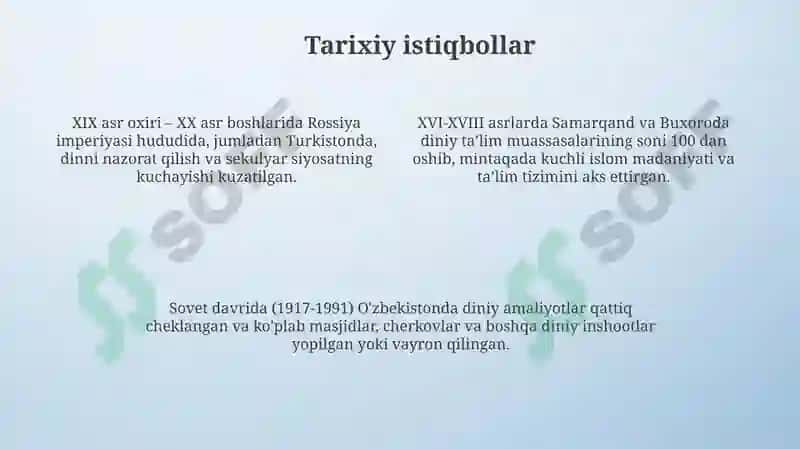 Tarixiy istiqbollar

XIX asr oxiri – XX asr boshlarida Rossiya imperiyasi hududida, jumladan Turkistonda, dinni nazorat qilish va sekulyar siyosatning kuchayishi kuzatilgan.

XVI-XVIII asrlarda Samarqand va Buxoroda diniy ta'lim muassasalarining soni 100 dan oshib, mintaqada kuchli islom madaniyati va ta'lim tizimini aks ettirgan.

Sovet davrida (1917-1991) O'zbekistonda diniy amaliyotlar qattiq cheklangan va ko'plab masjidlar, cherkovlar va boshqa diniy inshootlar yopilgan yoki vayron qilingan.

soff

soff